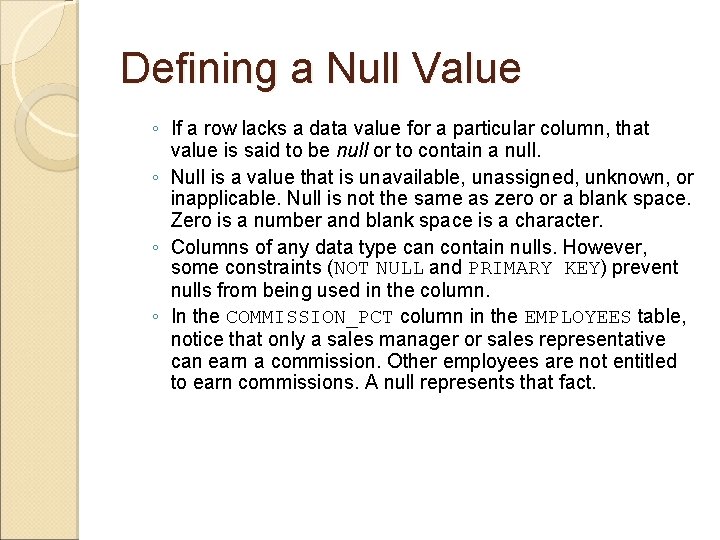 Defining a Null Value

◦ If a row lacks a data value for a particular column, that value is said to be null or to contain a null.

◦ Null is a value that is unavailable, unassigned, unknown, or inapplicable. Null is not the same as zero or a blank space. Zero is a number and blank space is a character.

◦ Columns of any data type can contain nulls. However, some constraints (NOT NULL and PRIMARY KEY) prevent nulls from being used in the column.

◦ In the COMMISSION_PCT column in the EMPLOYEES table, notice that only a sales manager or sales representative can earn a commission. Other employees are not entitled to earn commissions. A null represents that fact.